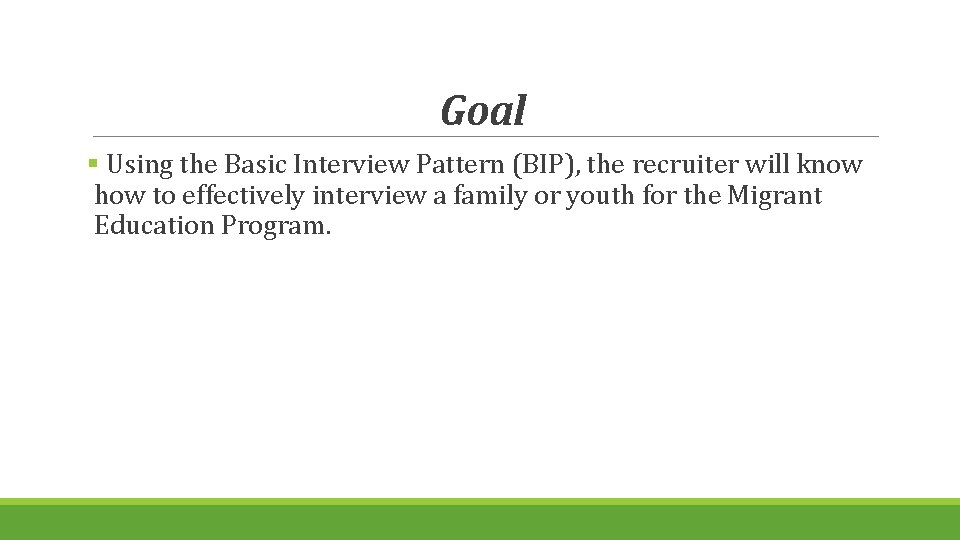 Goal

▪ Using the Basic Interview Pattern (BIP), the recruiter will know how to effectively interview a family or youth for the Migrant Education Program.